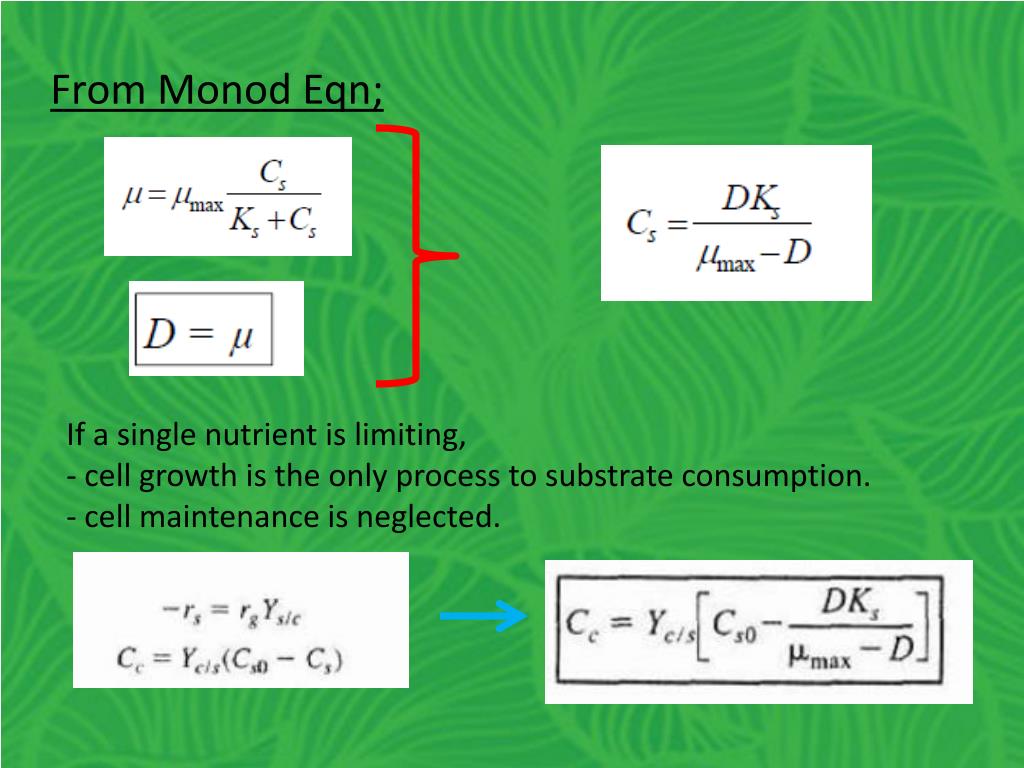 From Monod Eqn;

$\mu = \mu_{\max} \frac{C_s}{K_s + C_s}$

$D = \mu$

$C_s = \frac{DK_s}{\mu_{\max} - D}$

If a single nutrient is limiting,
- cell growth is the only process to substrate consumption.
- cell maintenance is neglected.

$-r_s = r_g Y_{s/c}$
$C_c = Y_{c/s}(C_{s0} - C_s)$

$C_c = Y_{c/s}\left[C_{s0} - \frac{DK_s}{\mu_{\max} - D}\right]$